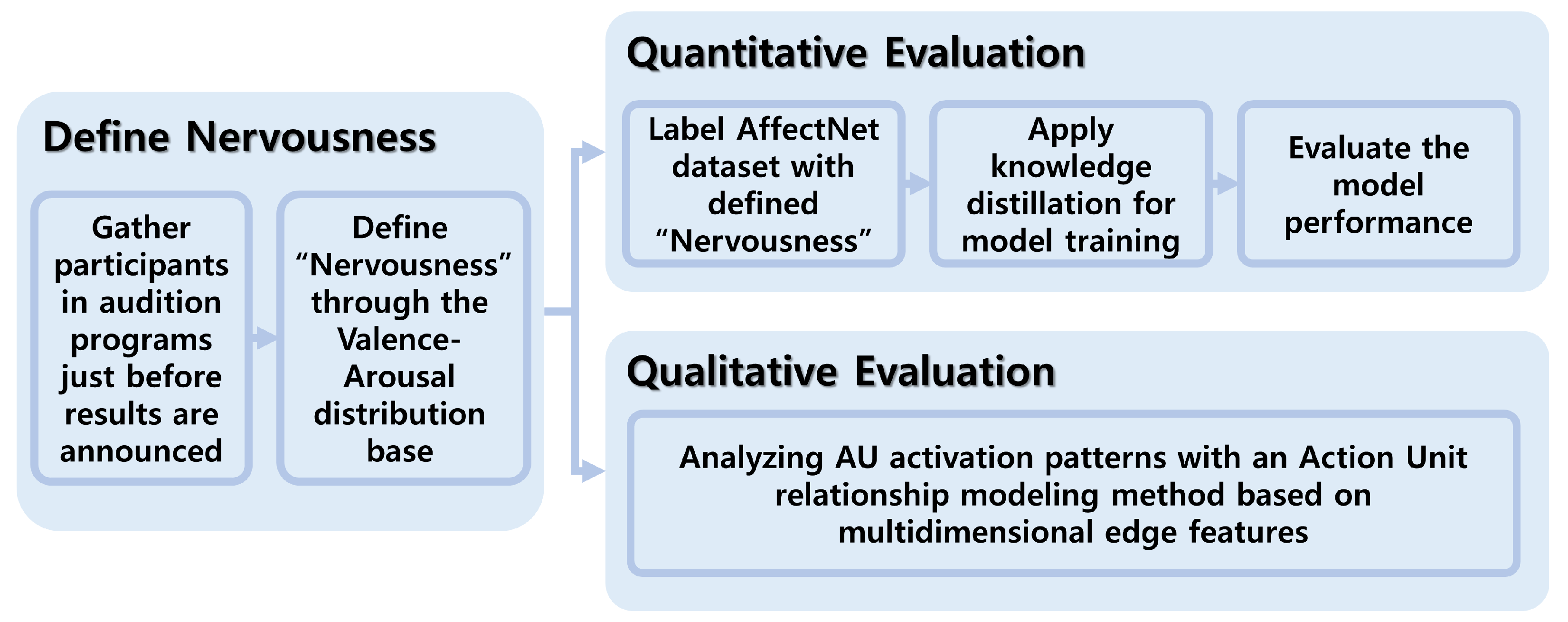 Define Nervousness

Gather participants in audition programs just before results are announced

Define “Nervousness” through the Valence-Arousal distribution base

Quantitative Evaluation

Label AffectNet dataset with defined “Nervousness”

Apply knowledge distillation for model training

Evaluate the model performance

Qualitative Evaluation

Analyzing AU activation patterns with an Action Unit relationship modeling method based on multidimensional edge features